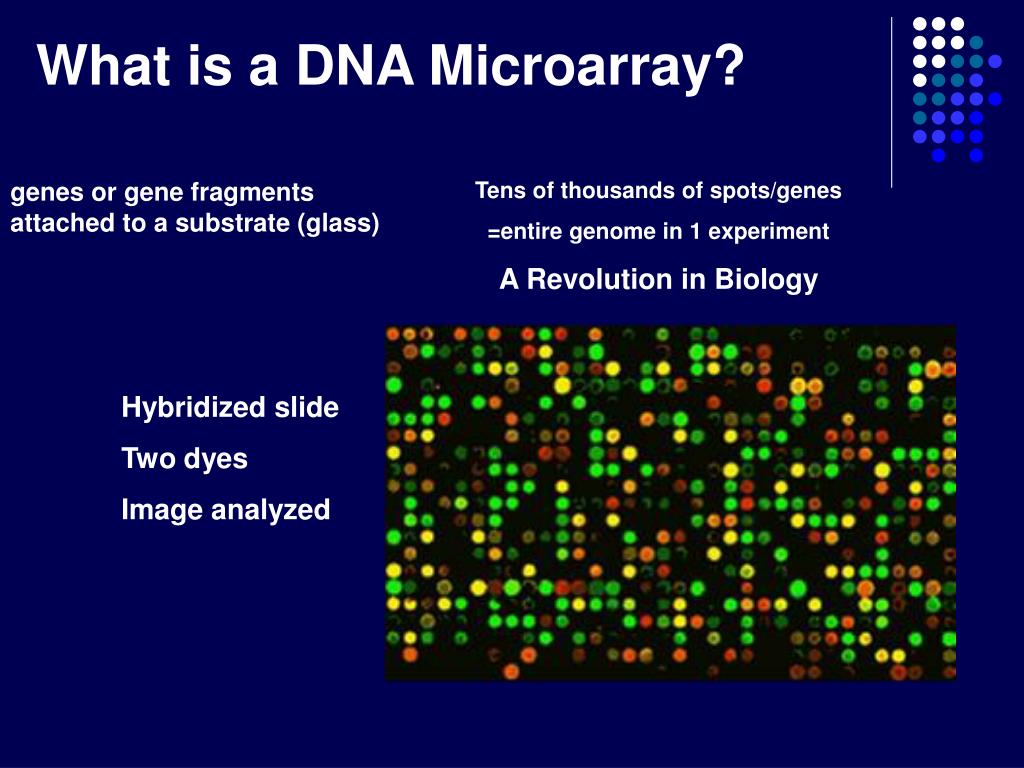 What is a DNA Microarray?

genes or gene fragments attached to a substrate (glass)

Tens of thousands of spots/genes

=entire genome in 1 experiment

A Revolution in Biology

Hybridized slide

Two dyes

Image analyzed